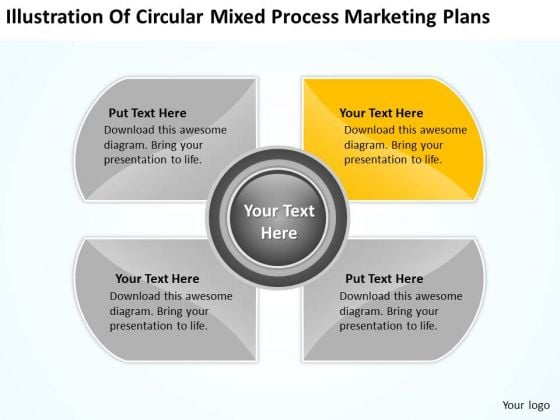 Illustration Of Circular Mixed Process Marketing Plans

Put Text Here
Download this awesome diagram. Bring your presentation to life.

Your Text Here
Download this awesome diagram. Bring your presentation to life.

Your Text Here

Your Text Here
Download this awesome diagram. Bring your presentation to life.

Put Text Here
Download this awesome diagram. Bring your presentation to life.

Your logo